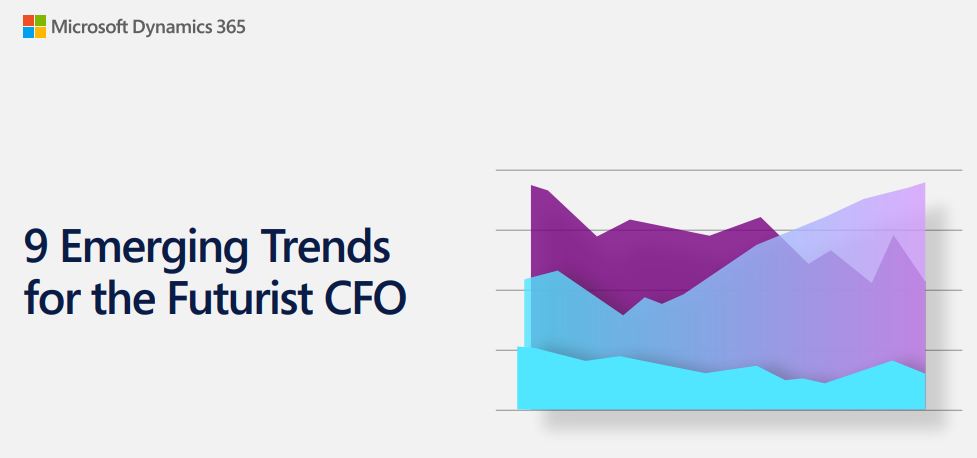 Microsoft Dynamics 365

9 Emerging Trends for the Futurist CFO